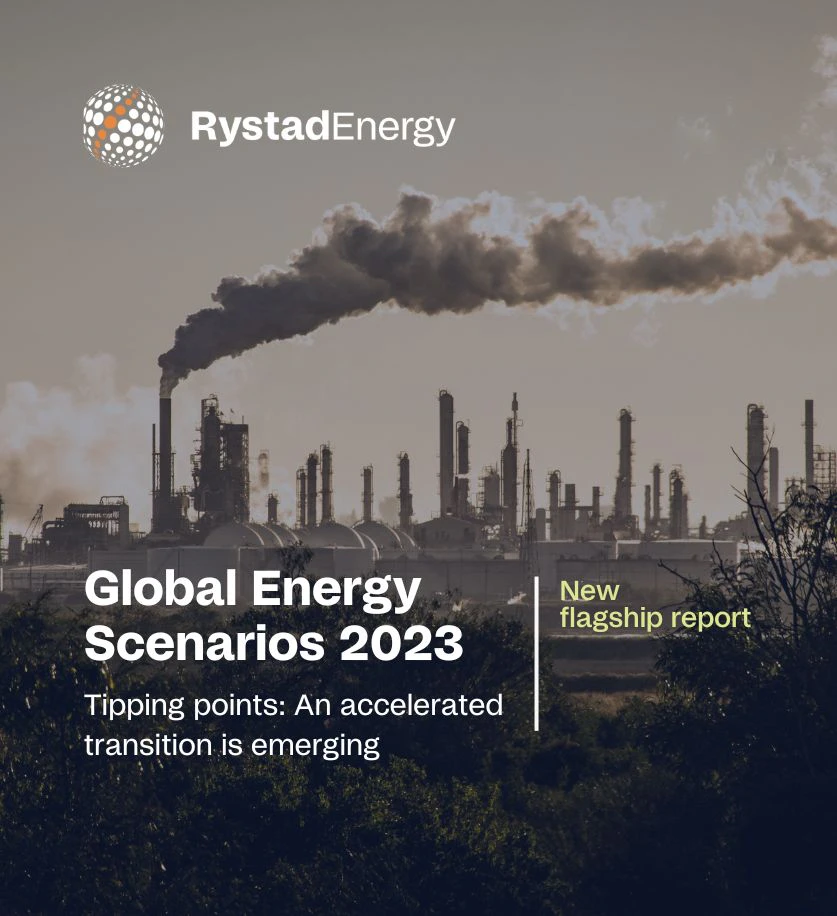 RystadEnergy

Global Energy Scenarios 2023

Tipping points: An accelerated transition is emerging

New flagship report